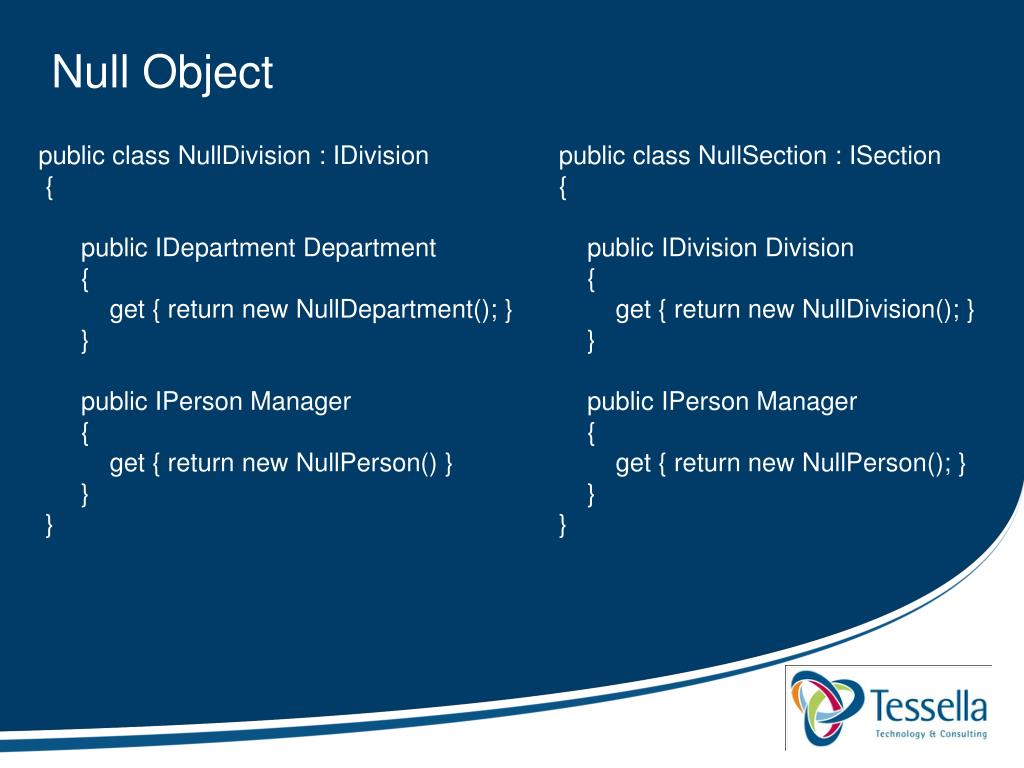 Null Object

public class NullDivision : IDivision
{
public IDepartment Department
{
get { return new NullDepartment(); }
}

public IPerson Manager
{
get { return new NullPerson() }
}
}

public class NullSection : ISection
{
public IDivision Division
{
get { return new NullDivision(); }
}

public IPerson Manager
{
get { return new NullPerson(); }
}
}

Tessella
Technology & Consulting